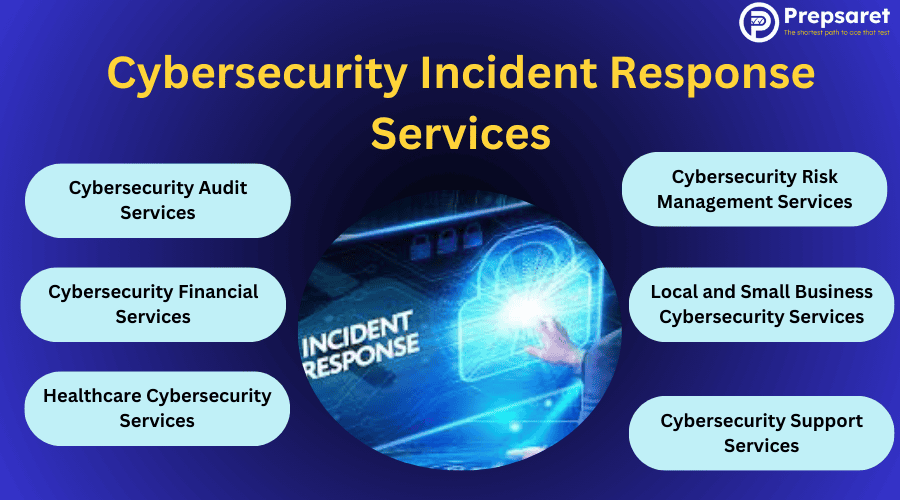 Prepsaret
The shortest path to ace that test

Cybersecurity Incident Response Services

Cybersecurity Audit Services

Cybersecurity Financial Services

Healthcare Cybersecurity Services

INCIDENT RESPONSE

Cybersecurity Risk Management Services

Local and Small Business Cybersecurity Services

Cybersecurity Support Services